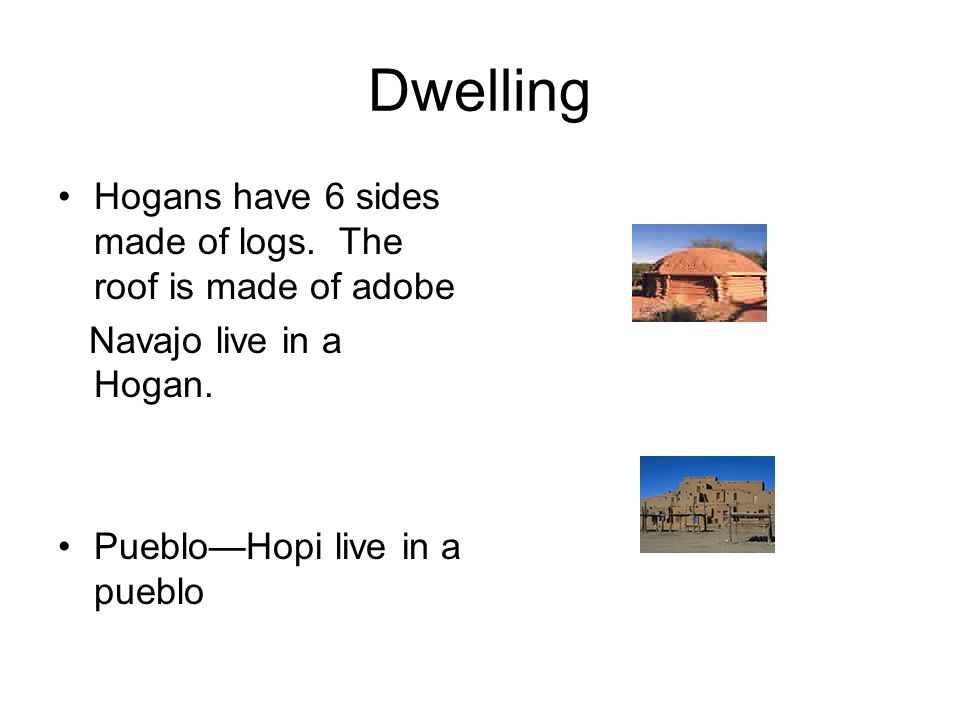 Dwelling

• Hogans have 6 sides made of logs.  The roof is made of adobe

Navajo live in a Hogan.

• Pueblo—Hopi live in a pueblo